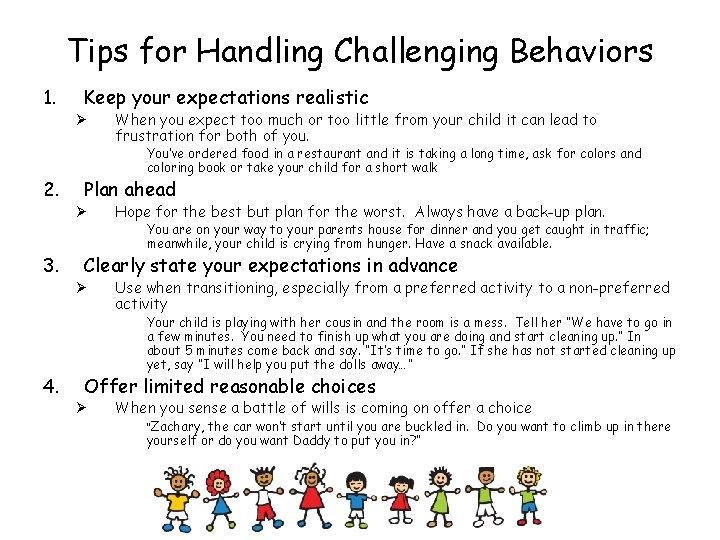 Tips for Handling Challenging Behaviors

1. Keep your expectations realistic

➢ When you expect too much or too little from your child it can lead to frustration for both of you.

You've ordered food in a restaurant and it is taking a long time, ask for colors and coloring book or take your child for a short walk

2. Plan ahead

➢ Hope for the best but plan for the worst. Always have a back-up plan.

You are on your way to your parents house for dinner and you get caught in traffic; meanwhile, your child is crying from hunger. Have a snack available.

3. Clearly state your expectations in advance

➢ Use when transitioning, especially from a preferred activity to a non-preferred activity

Your child is playing with her cousin and the room is a mess. Tell her "We have to go in a few minutes. You need to finish up what you are doing and start cleaning up." In about 5 minutes come back and say. "It's time to go." If she has not started cleaning up yet, say "I will help you put the dolls away..."

4. Offer limited reasonable choices

➢ When you sense a battle of wills is coming on offer a choice

"Zachary, the car won't start until you are buckled in. Do you want to climb up in there yourself or do you want Daddy to put you in?"